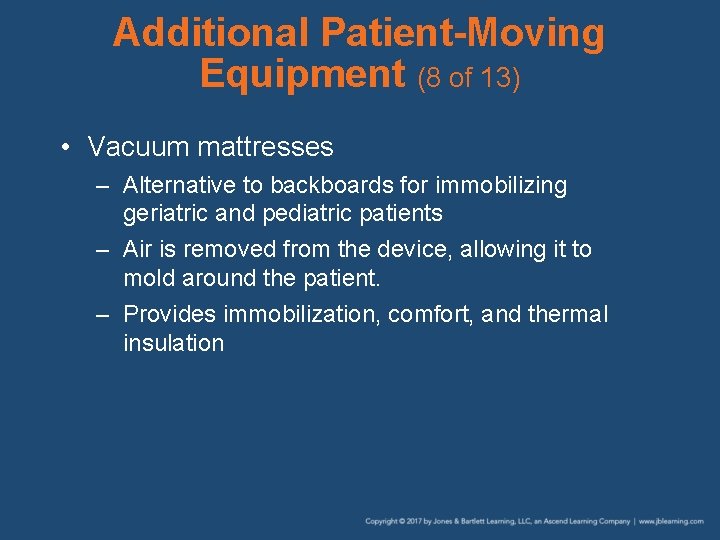 Additional Patient-Moving Equipment (8 of 13)

• Vacuum mattresses
– Alternative to backboards for immobilizing geriatric and pediatric patients
– Air is removed from the device, allowing it to mold around the patient.
– Provides immobilization, comfort, and thermal insulation

Copyright © 2017 by Jones & Bartlett Learning, LLC, an Ascend Learning Company | www.jblearning.com